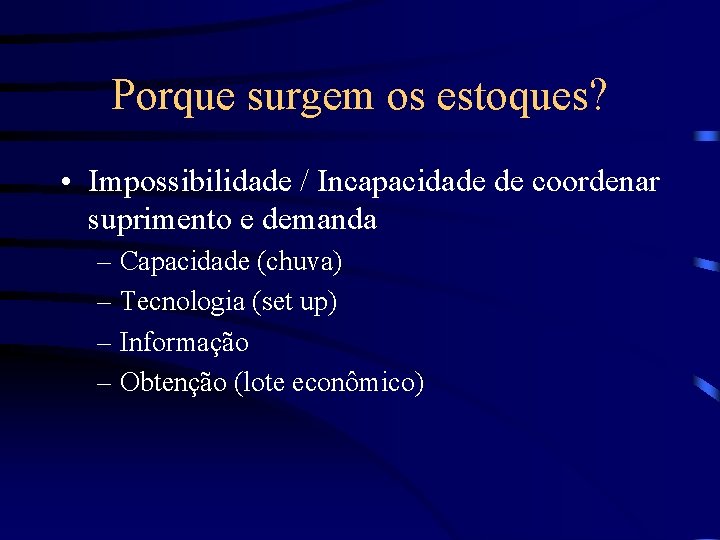 Porque surgem os estoques?

• Impossibilidade / Incapacidade de coordenar suprimento e demanda
– Capacidade (chuva)
– Tecnologia (set up)
– Informação
– Obtenção (lote econômico)